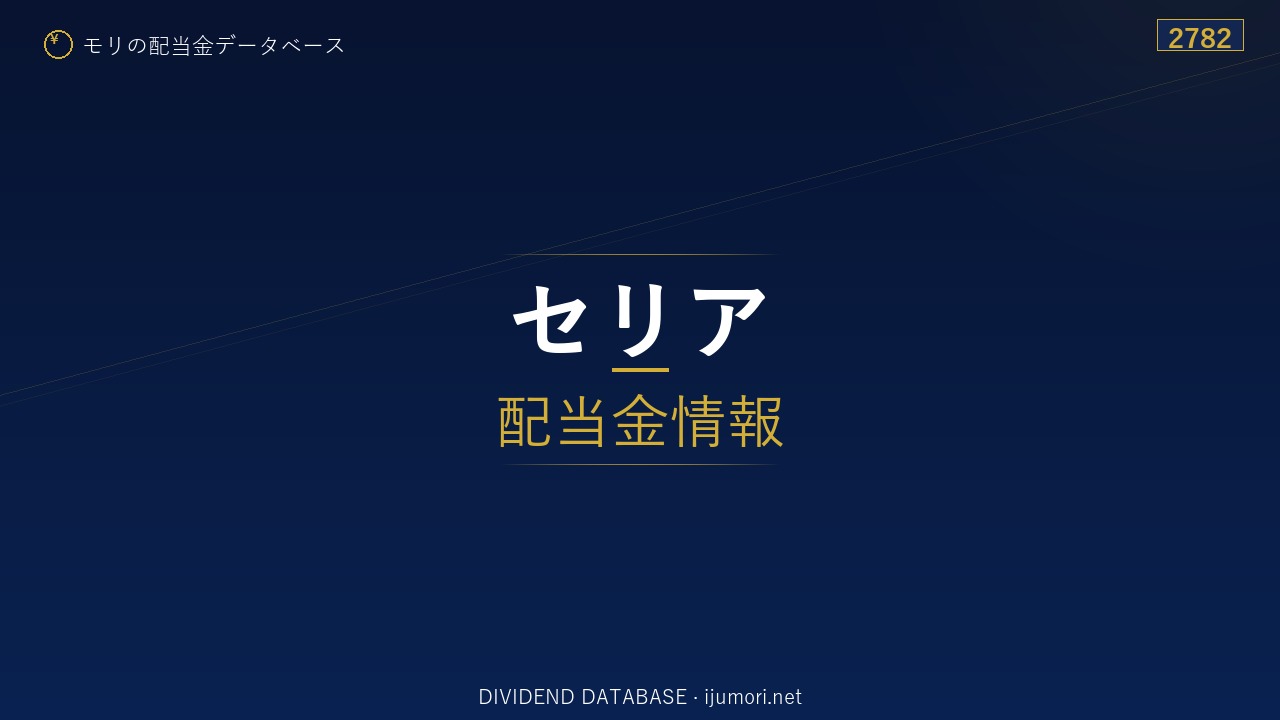 ¥ モリの配当金データベース

2782

セリア

配当金情報

DIVIDEND DATABASE · ijumori.net